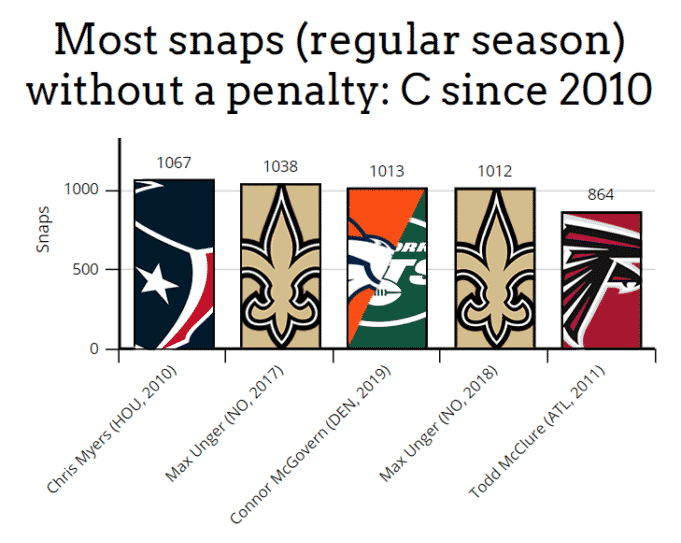 Most snaps (regular season) without a penalty: C since 2010

Snaps

1000
500
0

1067
1038
1013
1012
864

Chris Myers (HOU, 2010)
Max Unger (NO, 2017)
Connor McGovern (DEN, 2019)
Max Unger (NO, 2018)
Todd McClure (ATL, 2011)